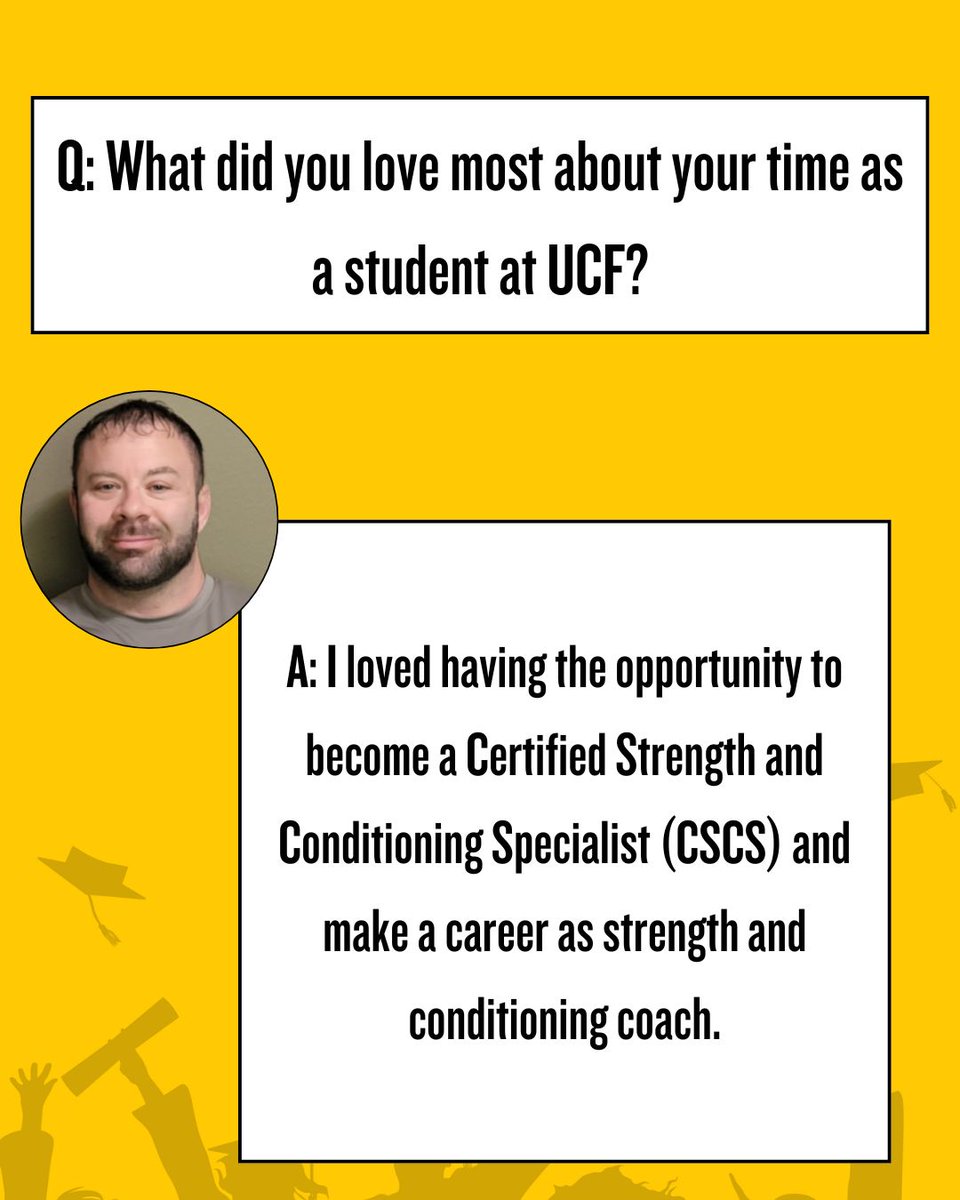 Q: What did you love most about your time as a student at UCF?

A: I loved having the opportunity to become a Certified Strength and Conditioning Specialist (CSCS) and make a career as strength and conditioning coach.